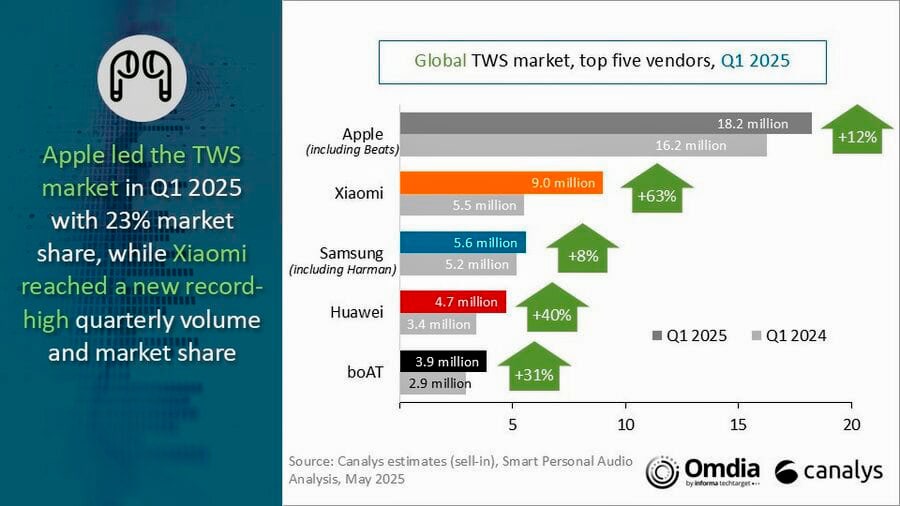 Apple led the TWS market in Q1 2025 with 23% market share, while Xiaomi reached a new record-high quarterly volume and market share

Global TWS market, top five vendors, Q1 2025

Apple
(including Beats)
18.2 million
16.2 million
+12%

Xiaomi
9.0 million
5.5 million
+63%

Samsung
(including Harman)
5.6 million
5.2 million
+8%

Huawei
4.7 million
3.4 million
+40%

boAT
3.9 million
2.9 million
+31%

Q1 2025
Q1 2024

5
10
15
20

Source: Canalys estimates (sell-in), Smart Personal Audio Analysis, May 2025

Omdia
by informa techtarget

canalys